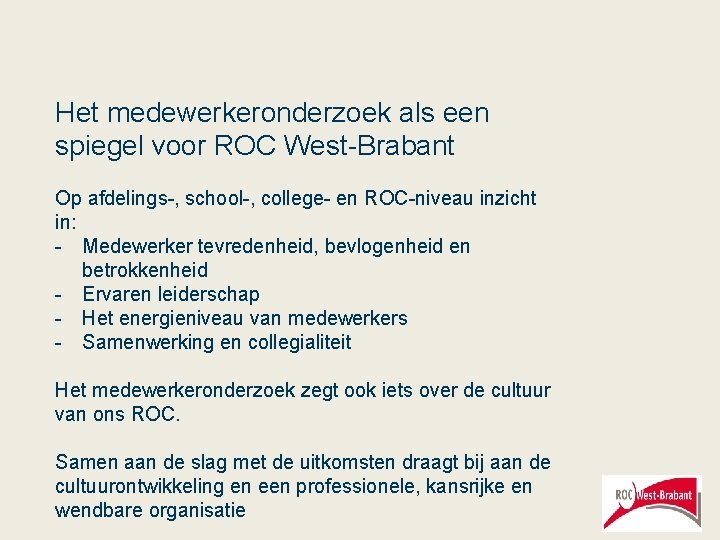 Het medewerkeronderzoek als een spiegel voor ROC West-Brabant

Op afdelings-, school-, college- en ROC-niveau inzicht in:
- Medewerker tevredenheid, bevlogenheid en betrokkenheid
- Ervaren leiderschap
- Het energieniveau van medewerkers
- Samenwerking en collegialiteit

Het medewerkeronderzoek zegt ook iets over de cultuur van ons ROC.

Samen aan de slag met de uitkomsten draagt bij aan de cultuurontwikkeling en een professionele, kansrijke en wendbare organisatie

ROC West-Brabant